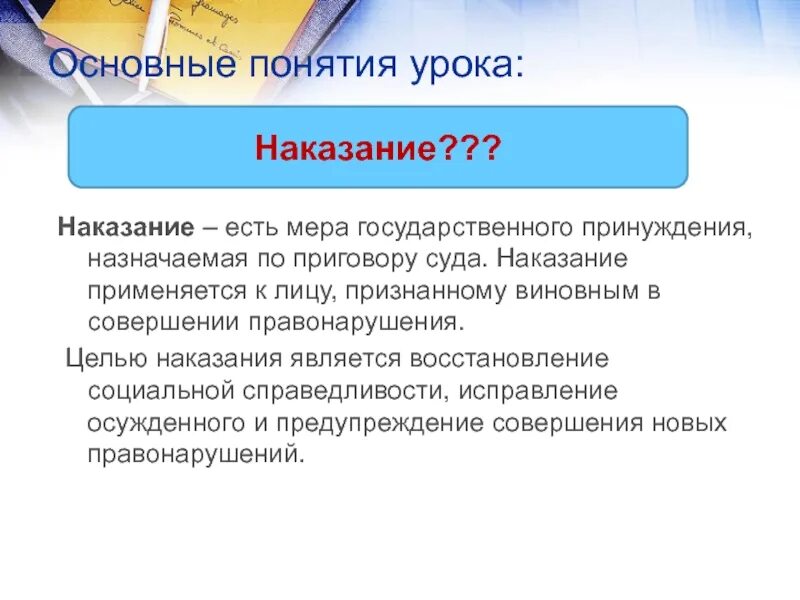 Основные понятия урока:

Наказание???

Наказание – есть мера государственного принуждения, назначаемая по приговору суда. Наказание применяется к лицу, признанному виновным в совершении правонарушения.

Целью наказания является восстановление социальной справедливости, исправление осужденного и предупреждение совершения новых правонарушений.